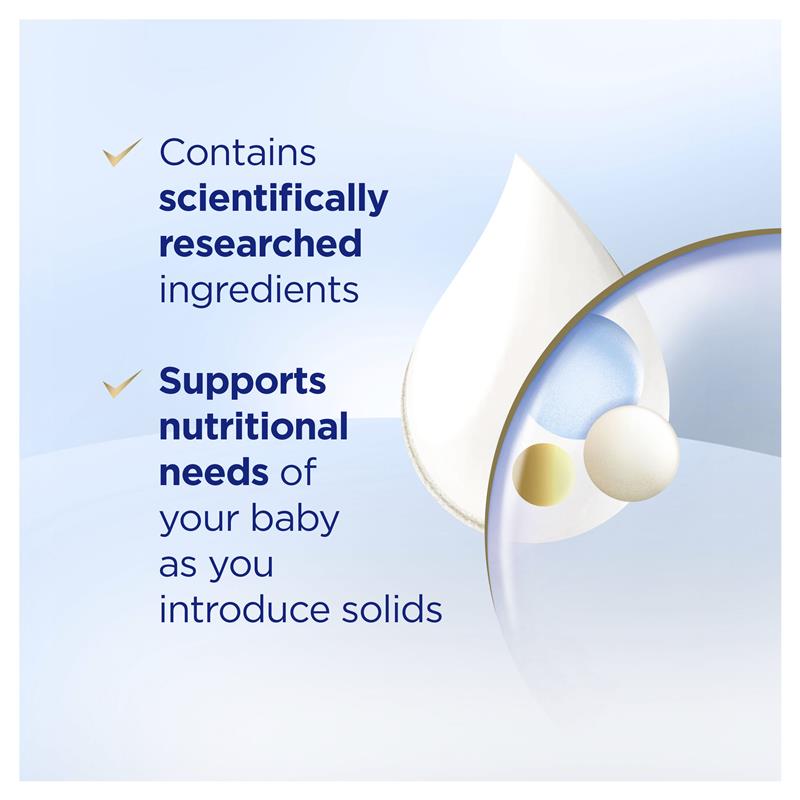 Contains scientifically researched ingredients

Supports nutritional needs of your baby as you introduce solids